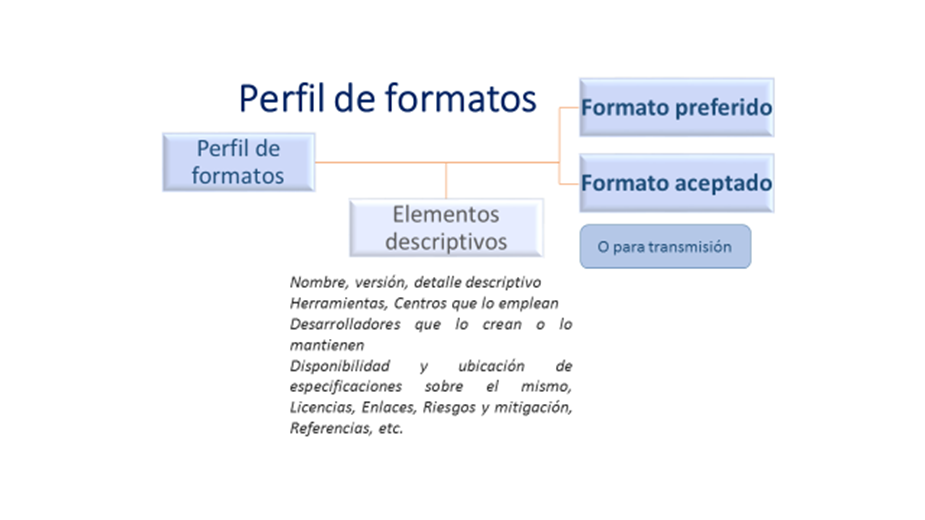 Perfil de formatos

Perfil de formatos

Formato preferido

Formato aceptado

O para transmisión

Elementos descriptivos

Nombre, versión, detalle descriptivo
Herramientas, Centros que lo emplean
Desarrolladores que lo crean o lo mantienen
Disponibilidad y ubicación de especificaciones sobre el mismo,
Licencias, Enlaces, Riesgos y mitigación,
Referencias, etc.